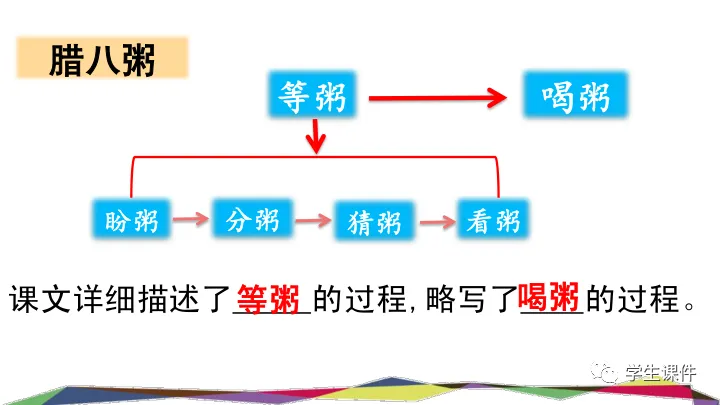 腊八粥

等粥

喝粥

盼粥

分粥

猜粥

看粥

课文详细描述了等粥的过程，略写了喝粥的过程。

学生课件